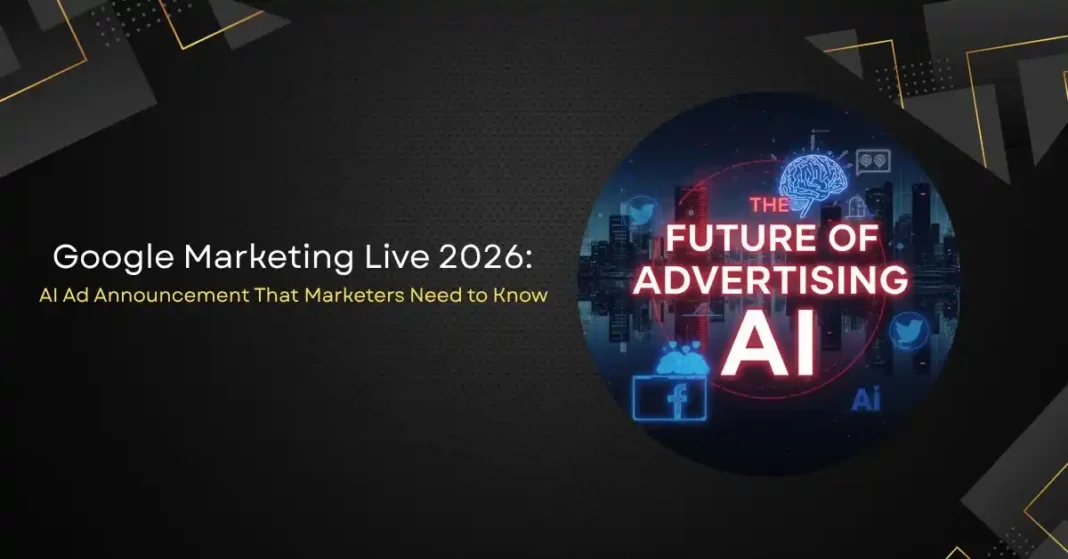 Google Marketing Live 2026:
AI Ad Announcement That Marketers Need to Know

THE
FUTURE OF
ADVERTISING
AI

f

Ai